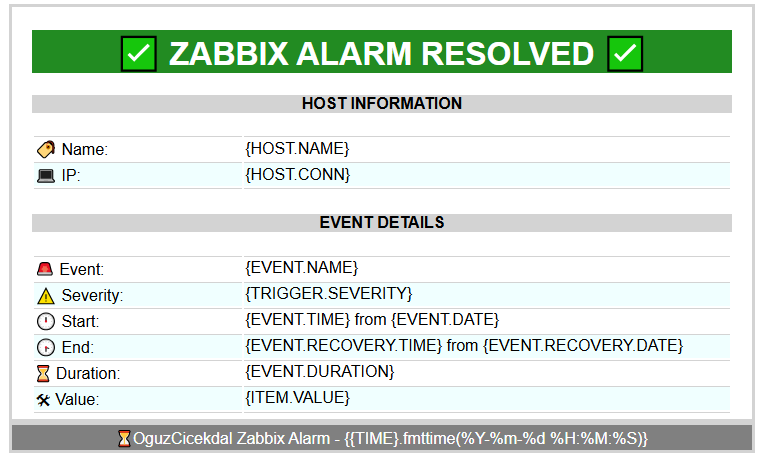 ZABBIX ALARM RESOLVED

HOST INFORMATION

| Name: | {HOST.NAME} |
|---|---|
| IP: | {HOST.CONN} |

EVENT DETAILS

| Event: | {EVENT.NAME} |
|---|---|
| Severity: | {TRIGGER.SEVERITY} |
| Start: | {EVENT.TIME} from {EVENT.DATE} |
| End: | {EVENT.RECOVERY.TIME} from {EVENT.RECOVERY.DATE} |
| Duration: | {EVENT.DURATION} |
| Value: | {ITEM.VALUE} |

OguzCicekdal Zabbix Alarm - {{TIME}.fmttime(%Y-%m-%d %H:%M:%S)}